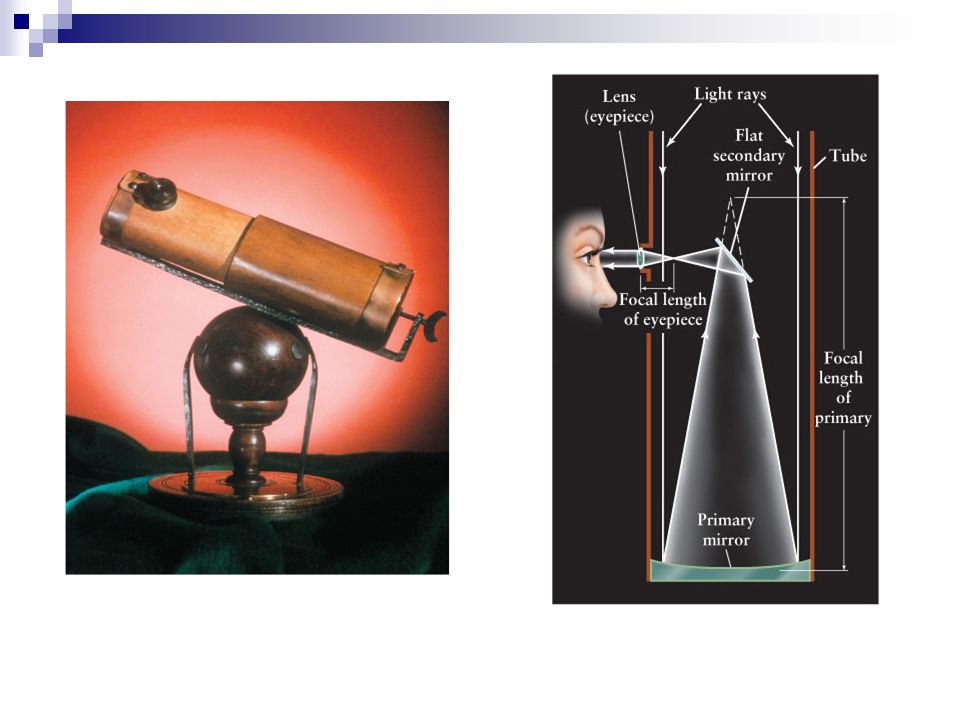 Lens (eyepiece)

Light rays

Flat secondary mirror

Tube

Focal length of eyepiece

Focal length of primary

Primary mirror